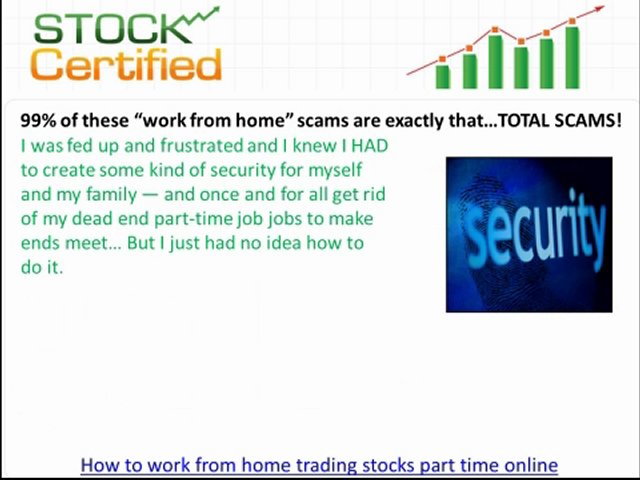 STOCK Certified

99% of these "work from home" scams are exactly that…TOTAL SCAMS!

I was fed up and frustrated and I knew I HAD to create some kind of security for myself and my family — and once and for all get rid of my dead end part-time job jobs to make ends meet… But I just had no idea how to do it.

security

How to work from home trading stocks part time online